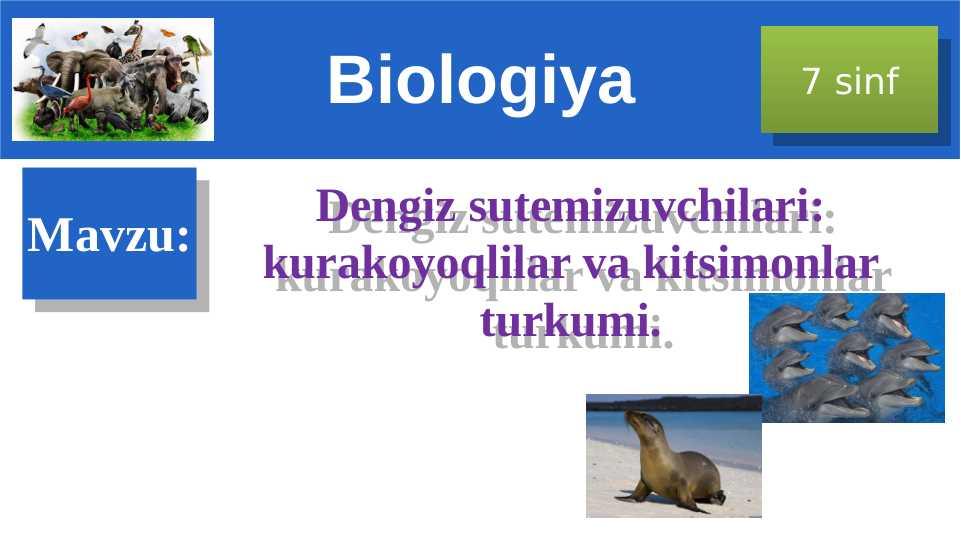 Biologiya

7 sinf

Mavzu:

Dengiz sutemizuvchilari: kurakoyoqlilar va kitsimonlar turkumi.